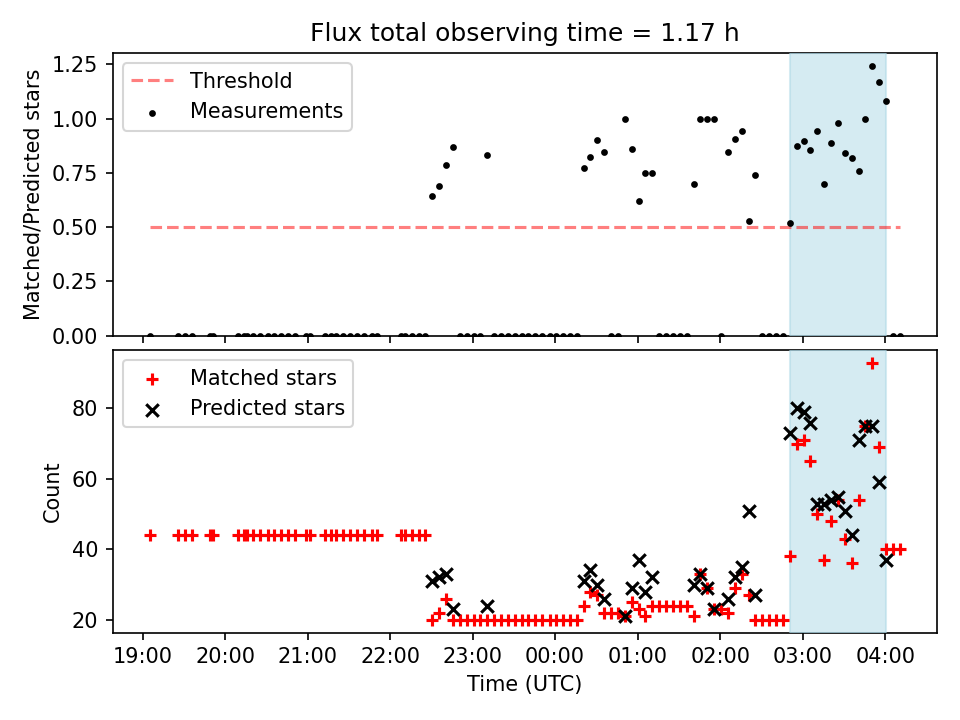 Flux total observing time = 1.17 h

Matched/Predicted stars

1.25
1.00
0.75
0.50
0.25
0.00

Threshold
Measurements

Count

80
60
40
20

Matched stars
Predicted stars

19:00
20:00
21:00
22:00
23:00
00:00
01:00
02:00
03:00
04:00

Time (UTC)